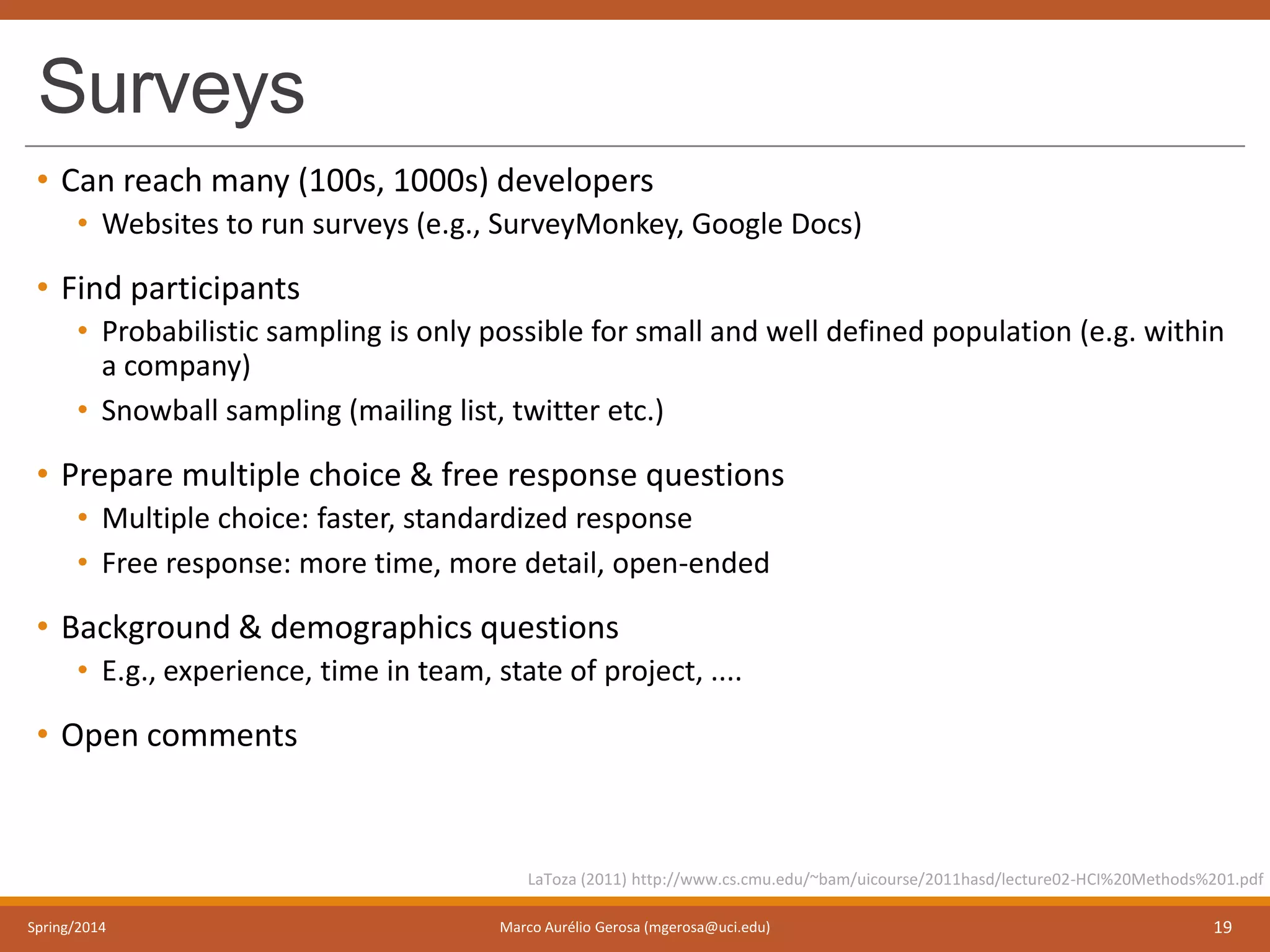 Surveys

• Can reach many (100s, 1000s) developers
  • Websites to run surveys (e.g., SurveyMonkey, Google Docs)

• Find participants
  • Probabilistic sampling is only possible for small and well defined population (e.g. within a company)
  • Snowball sampling (mailing list, twitter etc.)

• Prepare multiple choice & free response questions
  • Multiple choice: faster, standardized response
  • Free response: more time, more detail, open-ended

• Background & demographics questions
  • E.g., experience, time in team, state of project, ....

• Open comments

LaToza (2011) http://www.cs.cmu.edu/~bam/uicourse/2011hasd/lecture02-HCI%20Methods%201.pdf

Spring/2014

Marco Aurélio Gerosa (mgerosa@uci.edu)

19